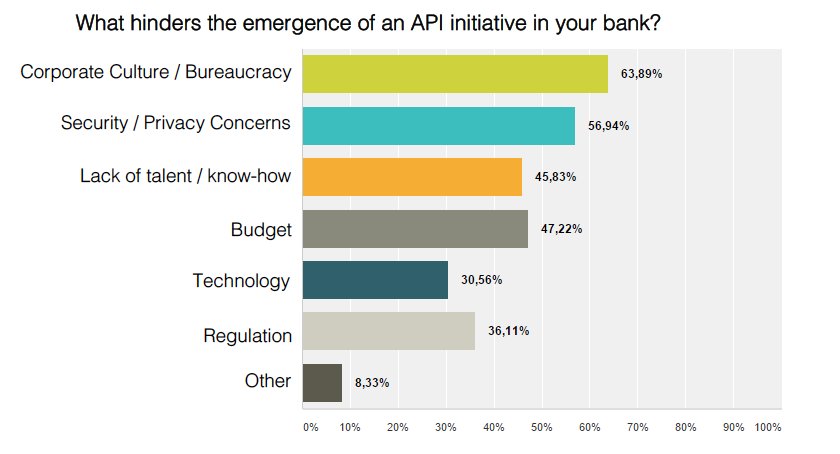 What hinders the emergence of an API initiative in your bank?

Corporate Culture / Bureaucracy 63,89%

Security / Privacy Concerns 56,94%

Lack of talent / know-how 45,83%

Budget 47,22%

Technology 30,56%

Regulation 36,11%

Other 8,33%

0% 10% 20% 30% 40% 50% 60% 70% 80% 90% 100%